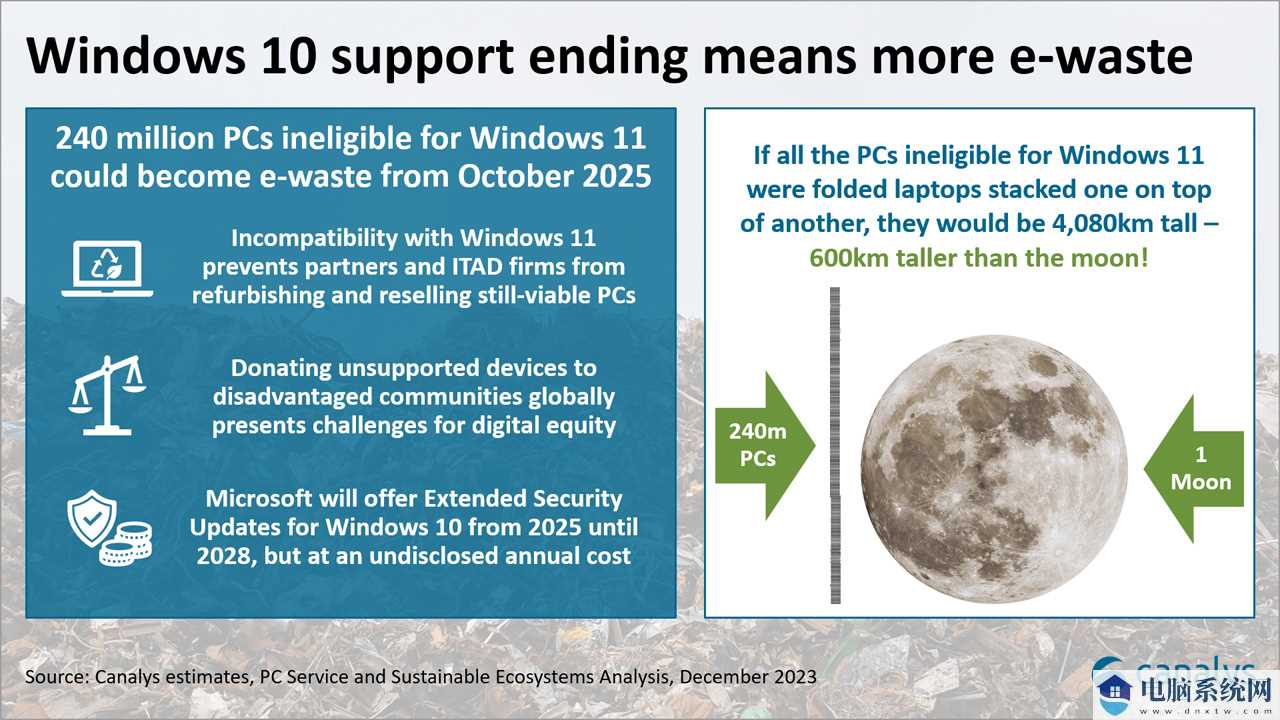 Windows 10 support ending means more e-waste

240 million PCs ineligible for Windows 11 could become e-waste from October 2025

Incompatibility with Windows 11 prevents partners and ITAD firms from refurbishing and reselling still-viable PCs

Donating unsupported devices to disadvantaged communities globally presents challenges for digital equity

Microsoft will offer Extended Security Updates for Windows 10 from 2025 until 2028, but at an undisclosed annual cost

If all the PCs ineligible for Windows 11 were folded laptops stacked one on top of another, they would be 4,080km tall – 600km taller than the moon!

240m PCs

1 Moon

Source: Canalys estimates, PC Service and Sustainable Ecosystems Analysis, December 2023

canalys

电脑系统网
www.dnxtw.com